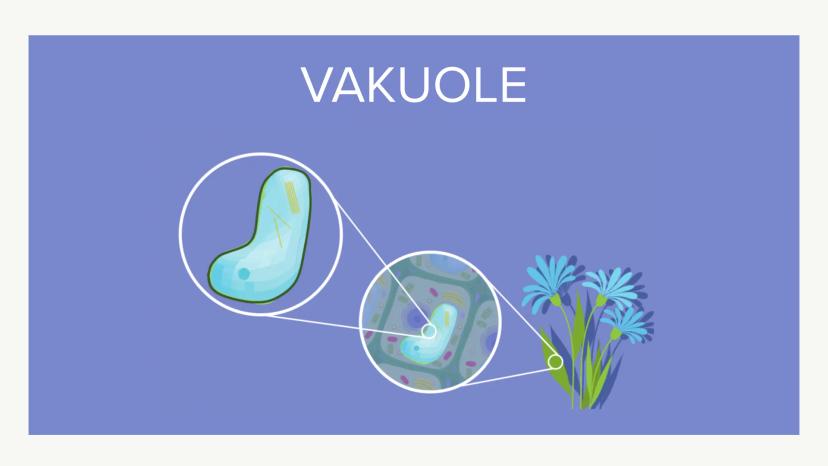 VAKUOLE